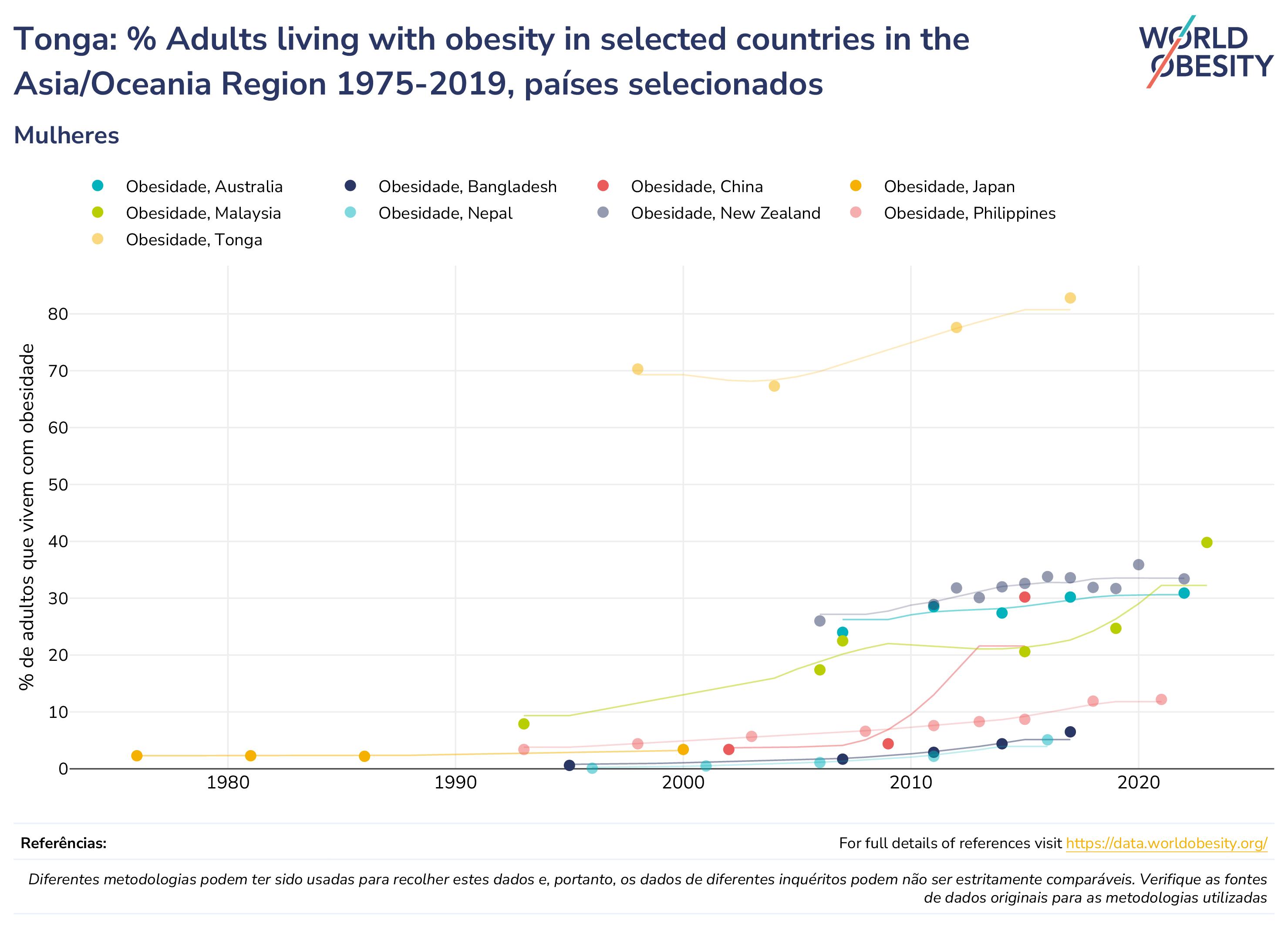 Tonga: % Adults living with obesity in selected countries in the Asia/Oceania Region 1975-2019, países selecionados

WORLD OBESITY

Mulheres

Obesidade, Australia
Obesidade, Bangladesh
Obesidade, China
Obesidade, Japan
Obesidade, Malaysia
Obesidade, Nepal
Obesidade, New Zealand
Obesidade, Philippines
Obesidade, Tonga

% de adultos que vivem com obesidade

80
70
60
50
40
30
20
10
0

1980
1990
2000
2010
2020

Referências:

For full details of references visit https://data.worldobesity.org/

Diferentes metodologias podem ter sido usadas para recolher estes dados e, portanto, os dados de diferentes inquéritos podem não ser estritamente comparáveis. Verifique as fontes de dados originais para as metodologias utilizadas